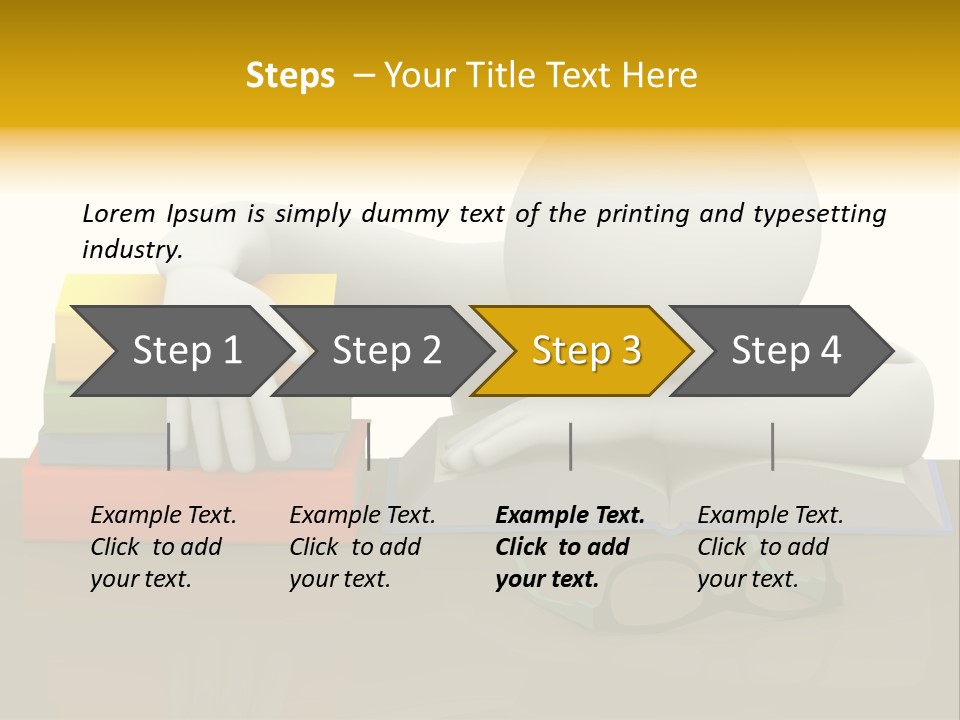 Steps – Your Title Text Here

Lorem Ipsum is simply dummy text of the printing and typesetting industry.

Step 1

Step 2

Step 3

Step 4

Example Text. Click to add your text.

Example Text. Click to add your text.

Example Text. Click to add your text.

Example Text. Click to add your text.